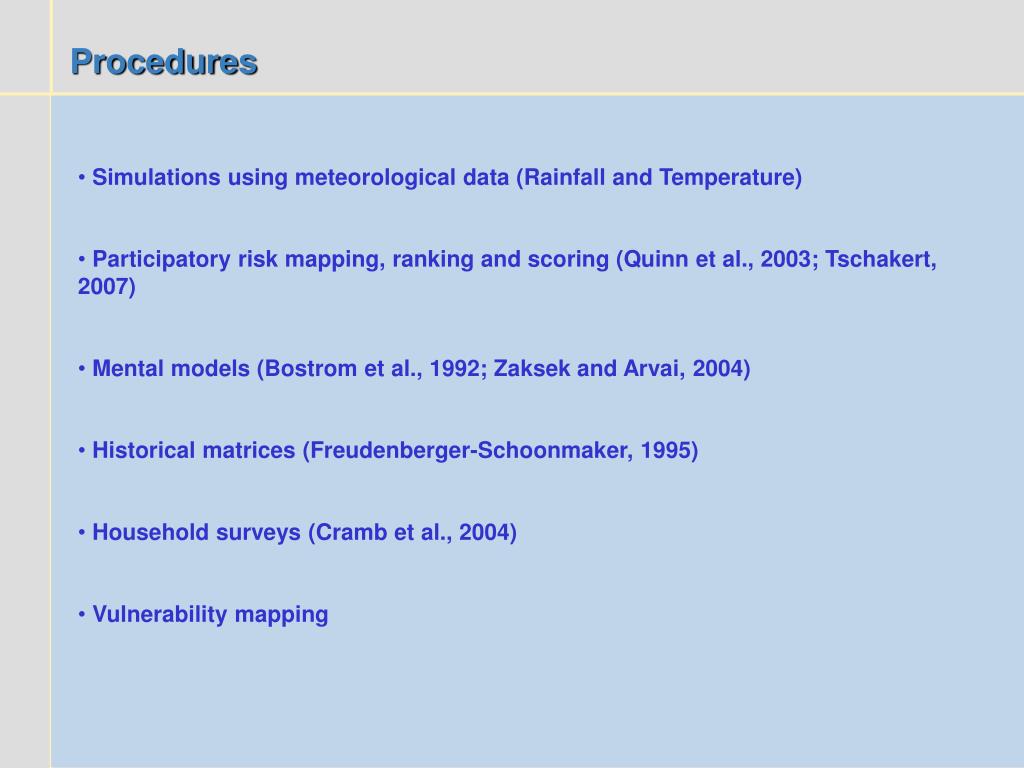 Procedures

• Simulations using meteorological data (Rainfall and Temperature)

• Participatory risk mapping, ranking and scoring (Quinn et al., 2003; Tschakert, 2007)

• Mental models (Bostrom et al., 1992; Zaksek and Arvai, 2004)

• Historical matrices (Freudenberger-Schoonmaker, 1995)

• Household surveys (Cramb et al., 2004)

• Vulnerability mapping